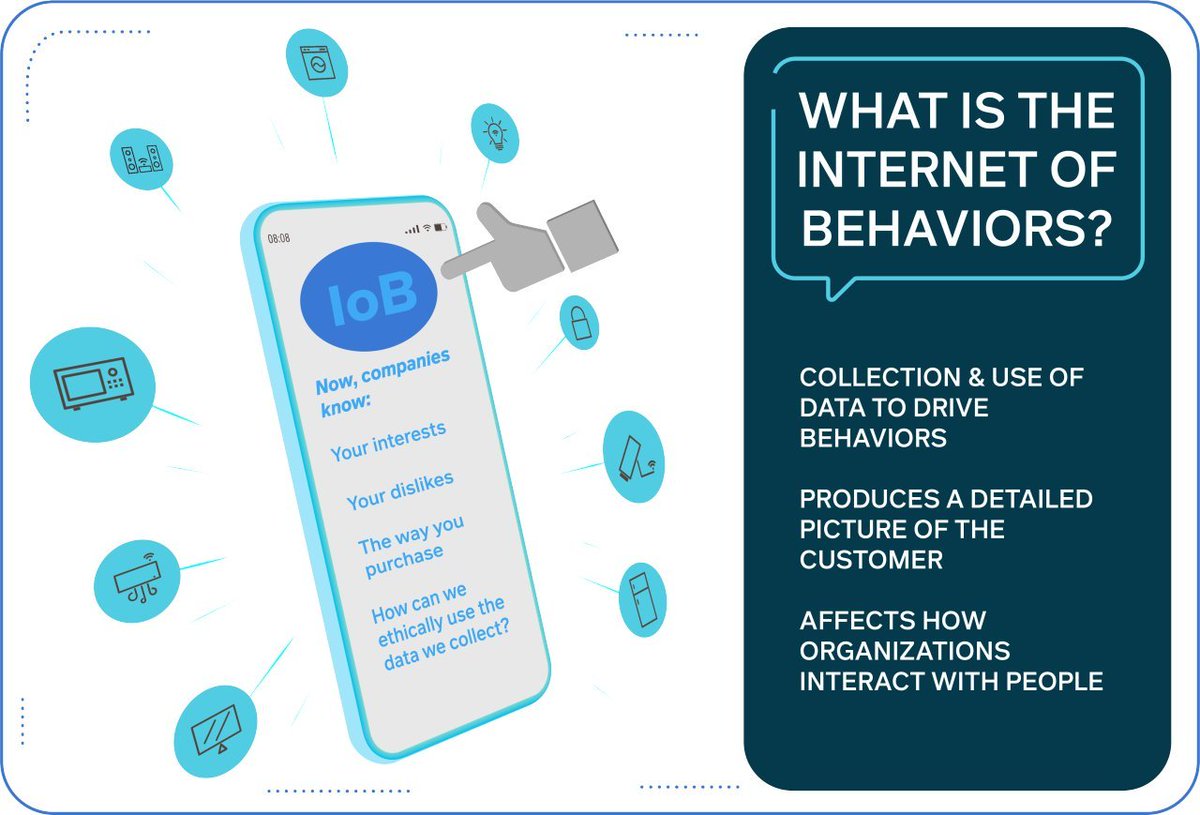 08:08

IoB

Now, companies know:

Your interests

Your dislikes

The way you purchase

How can we ethically use the data we collect?

WHAT IS THE INTERNET OF BEHAVIORS?

COLLECTION & USE OF DATA TO DRIVE BEHAVIORS

PRODUCES A DETAILED PICTURE OF THE CUSTOMER

AFFECTS HOW ORGANIZATIONS INTERACT WITH PEOPLE